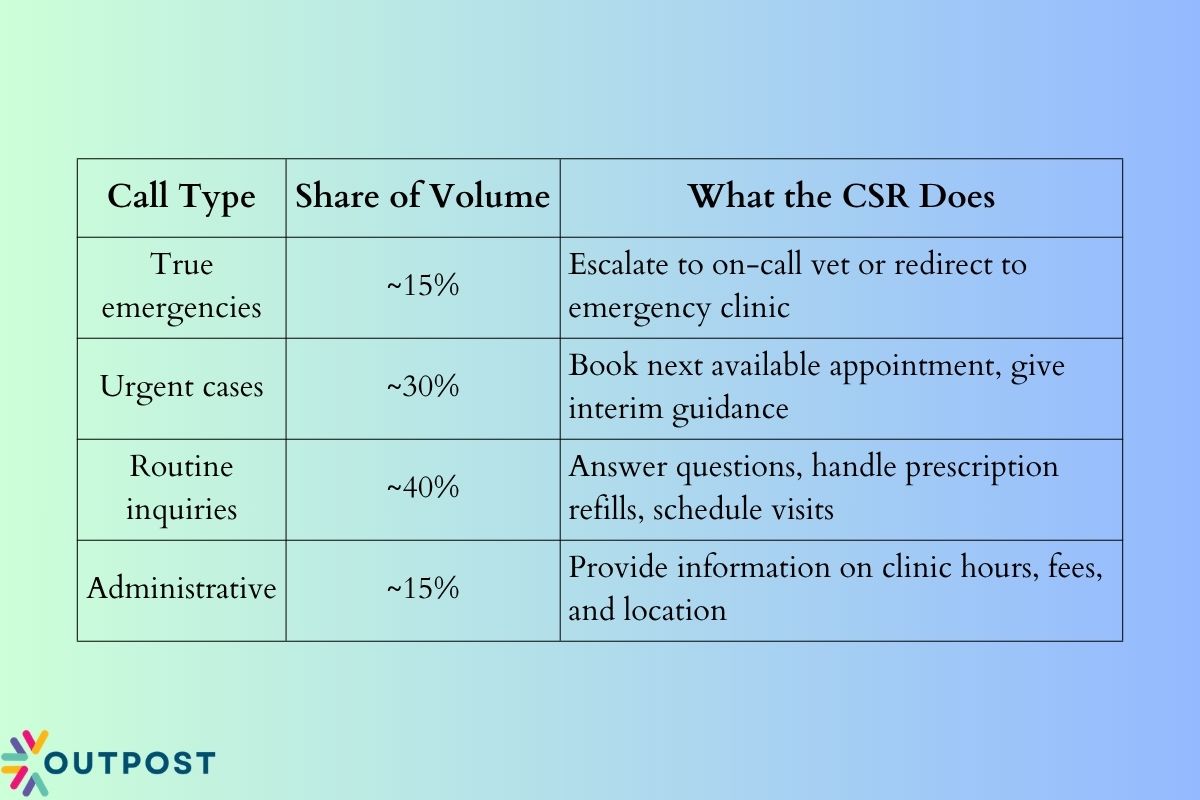 | Call Type | Share of Volume | What the CSR Does |
|---|---|---|
| True emergencies | ~15% | Escalate to on-call vet or redirect to emergency clinic |
| Urgent cases | ~30% | Book next available appointment, give interim guidance |
| Routine inquiries | ~40% | Answer questions, handle prescription refills, schedule visits |
| Administrative | ~15% | Provide information on clinic hours, fees, and location |

OUTPOST